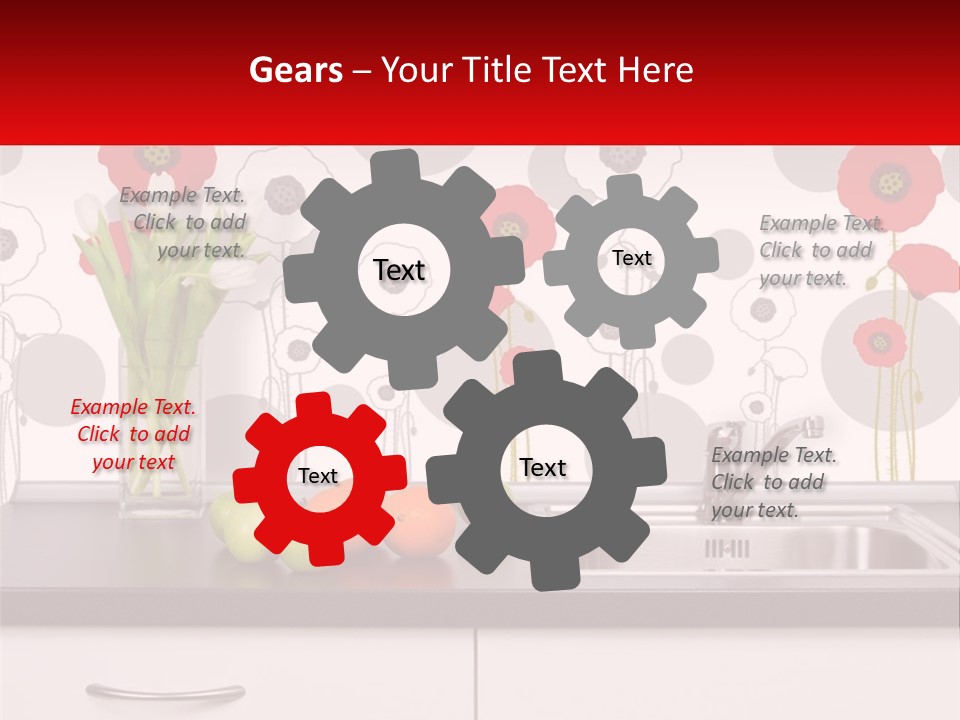 Gears – Your Title Text Here

Example Text. Click to add your text.

Text

Text

Example Text. Click to add your text.

Example Text. Click to add your text

Text

Text

Example Text. Click to add your text.